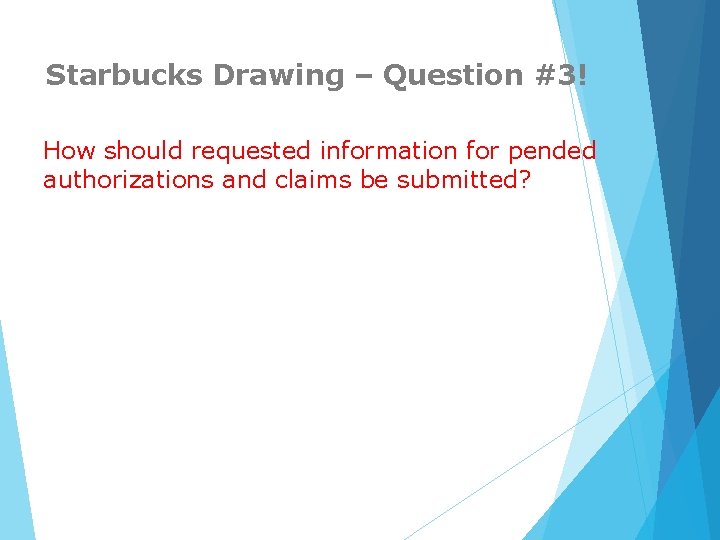 Starbucks Drawing – Question #3!

How should requested information for pended authorizations and claims be submitted?